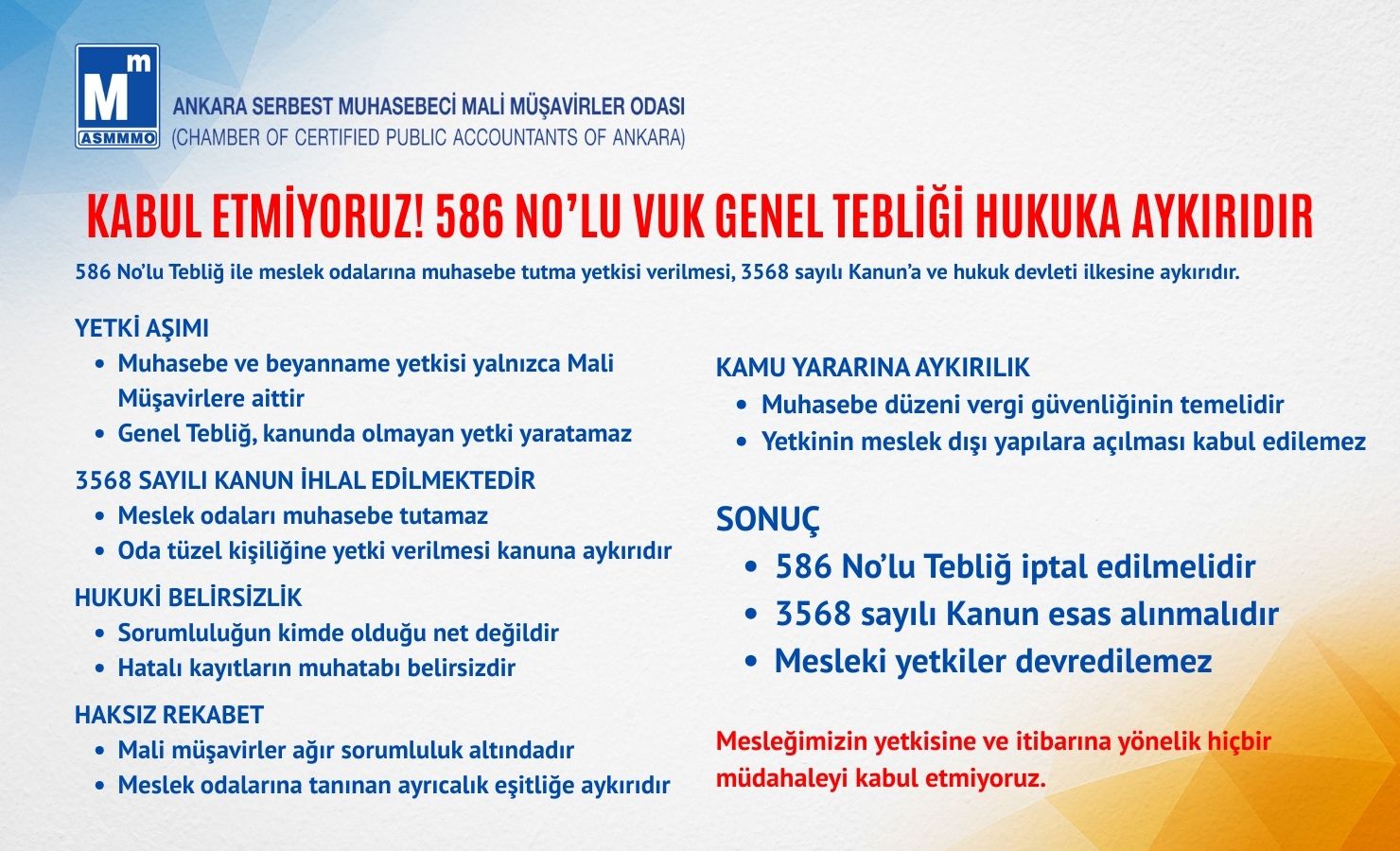 Mm
ASMMMO
ANKARA SERBEST MUHASEBECİ MALİ MÜŞAVİRLER ODASI
(CHAMBER OF CERTIFIED PUBLIC ACCOUNTANTS OF ANKARA)

KABUL ETMİYORUZ! 586 NO'LU VUK GENEL TEBLİĞİ HUKUKA AYKIRIDIR

586 No'lu Tebliğ ile meslek odalarına muhasebe tutma yetkisi verilmesi, 3568 sayılı Kanun'a ve hukuk devleti ilkesine aykırıdır.

YETKİ AŞIMI
• Muhasebe ve beyanname yetkisi yalnızca Mali Müşavirlere aittir
• Genel Tebliğ, kanunda olmayan yetki yaratamaz

3568 SAYILI KANUN İHLAL EDİLMEKTEDİR
• Meslek odaları muhasebe tutamaz
• Oda tüzel kişiliğine yetki verilmesi kanuna aykırıdır

HUKUKİ BELİRSİZLİK
• Sorumluluğun kimde olduğu net değildir
• Hatalı kayıtların muhatabı belirsizdir

HAKSIZ REKABET
• Mali müşavirler ağır sorumluluk altındadır
• Meslek odalarına tanınan ayrıcalık eşitliğe aykırıdır

KAMU YARARINA AYKIRILIK
• Muhasebe düzeni vergi güvenliğinin temelidir
• Yetkinin meslek dışı yapılara açılması kabul edilemez

SONUÇ
• 586 No'lu Tebliğ iptal edilmelidir
• 3568 sayılı Kanun esas alınmalıdır
• Mesleki yetkiler devredilemez

Mesleğimizin yetkisine ve itibarına yönelik hiçbir müdahaleyi kabul etmiyoruz.